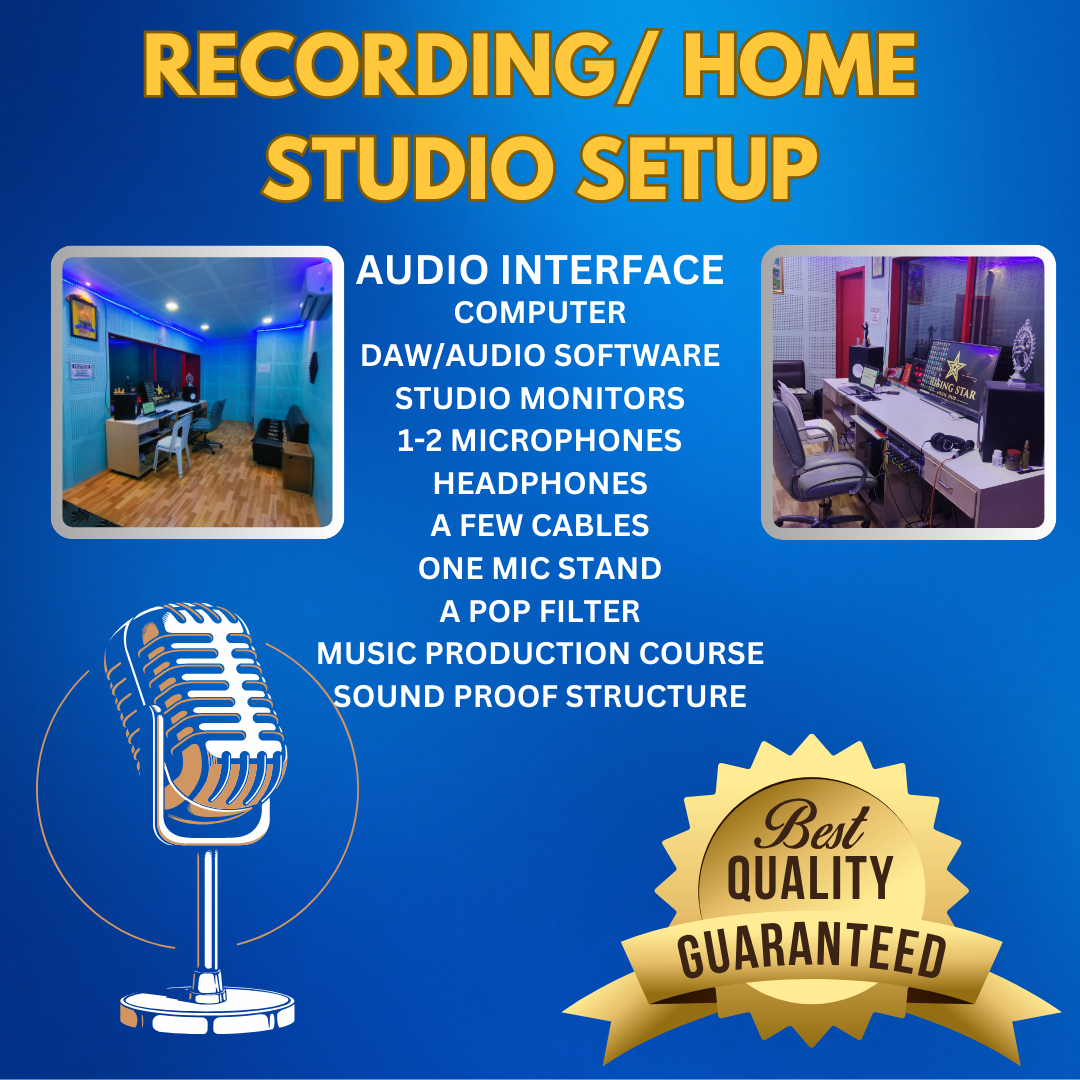 RECORDING/ HOME STUDIO SETUP

AUDIO INTERFACE
COMPUTER
DAW/AUDIO SOFTWARE
STUDIO MONITORS
1-2 MICROPHONES
HEADPHONES
A FEW CABLES
ONE MIC STAND
A POP FILTER
MUSIC PRODUCTION COURSE
SOUND PROOF STRUCTURE

RISING STAR

Best
QUALITY
GUARANTEED